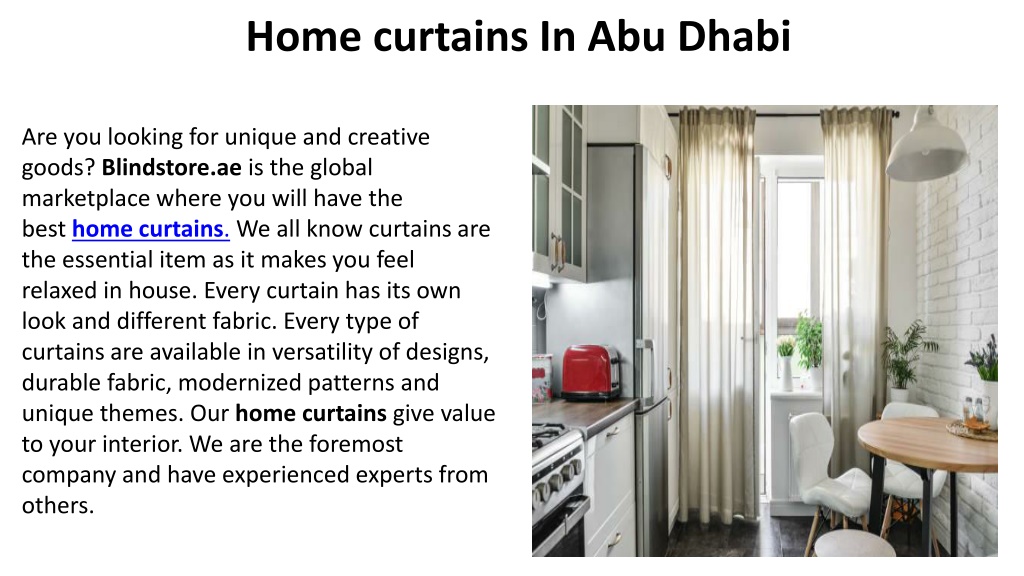 Home curtains In Abu Dhabi

Are you looking for unique and creative goods? Blindstore.ae is the global marketplace where you will have the best home curtains. We all know curtains are the essential item as it makes you feel relaxed in house. Every curtain has its own look and different fabric. Every type of curtains are available in versatility of designs, durable fabric, modernized patterns and unique themes. Our home curtains give value to your interior. We are the foremost company and have experienced experts from others.